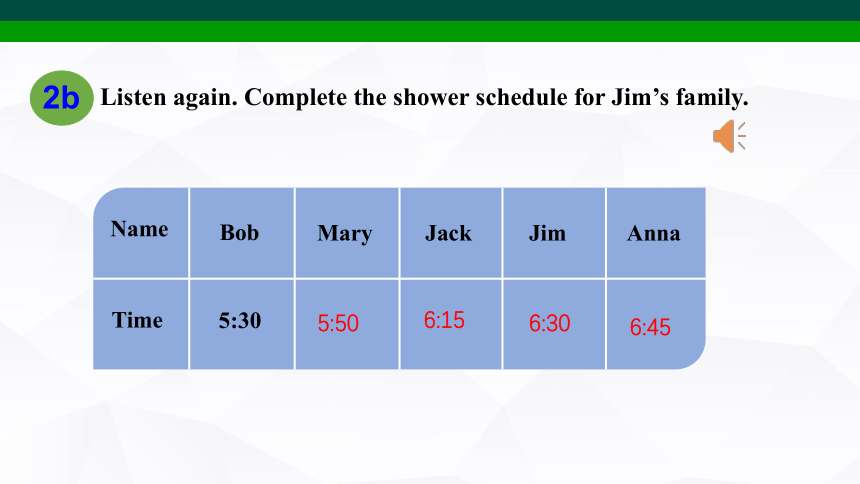 2b Listen again. Complete the shower schedule for Jim’s family.

| Name | Bob | Mary | Jack | Jim | Anna |
|---|---|---|---|---|---|
| Time | 5:30 | 5:50 | 6:15 | 6:30 | 6:45 |